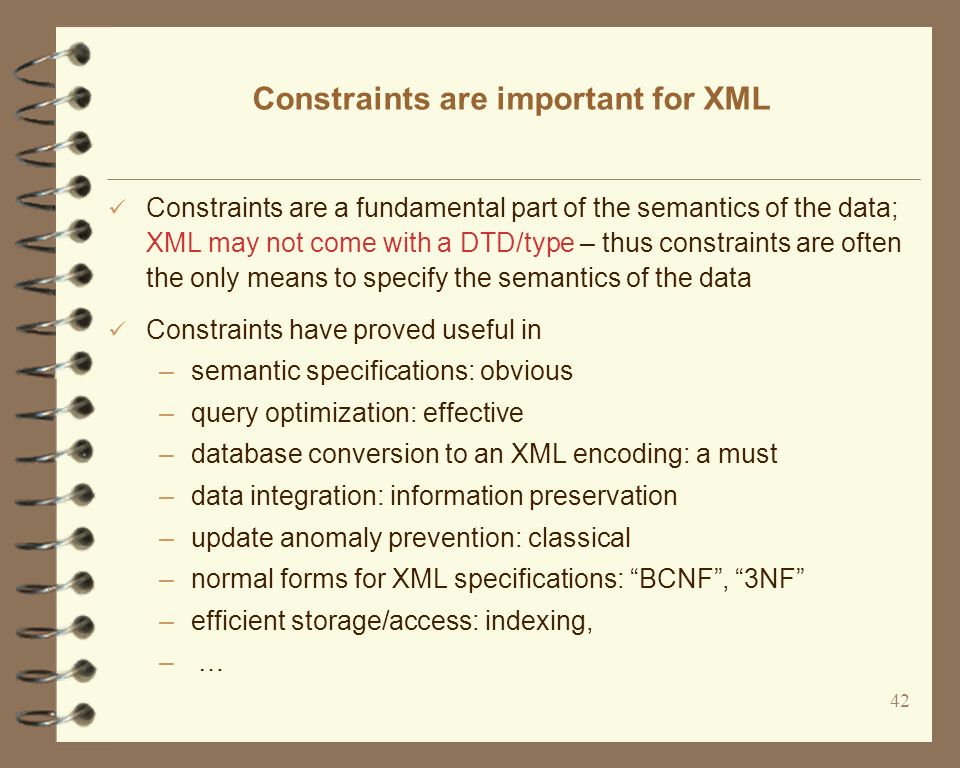 Constraints are important for XML

✓ Constraints are a fundamental part of the semantics of the data; XML may not come with a DTD/type – thus constraints are often the only means to specify the semantics of the data

✓ Constraints have proved useful in
– semantic specifications: obvious
– query optimization: effective
– database conversion to an XML encoding: a must
– data integration: information preservation
– update anomaly prevention: classical
– normal forms for XML specifications: “BCNF”, “3NF”
– efficient storage/access: indexing,
– …

42